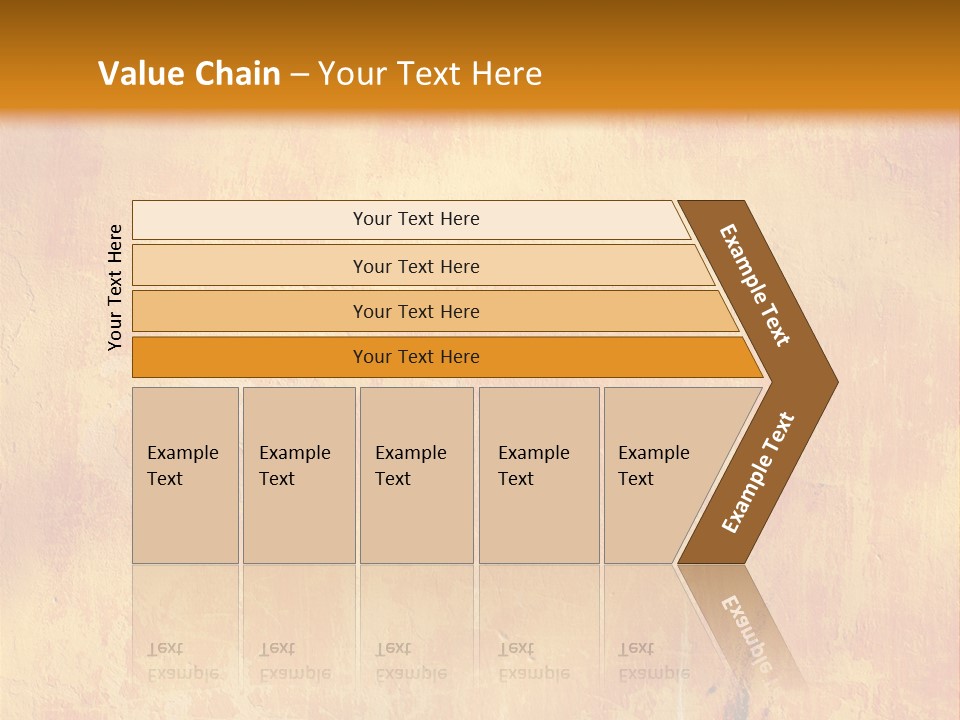 Value Chain – Your Text Here

Your Text Here

Your Text Here

Your Text Here

Your Text Here

Your Text Here

Example Text

Example Text

Example Text

Example Text

Example Text

Example Text

Example Text